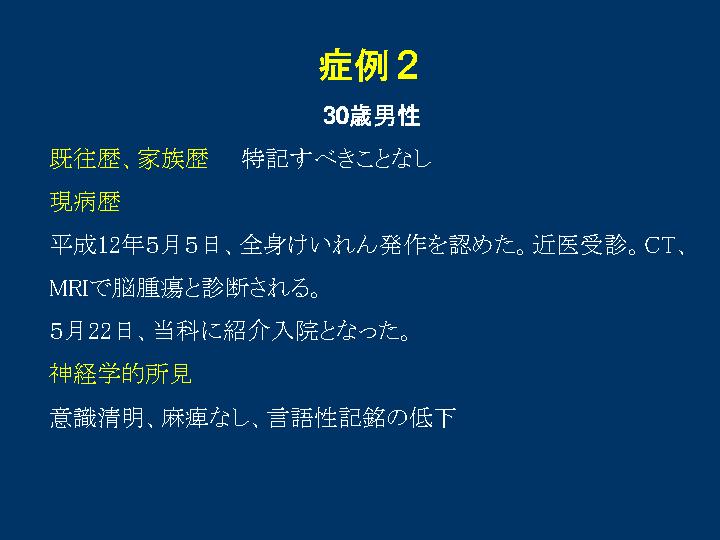 症例２

30歳男性

既往歴、家族歴　特記すべきことなし

現病歴

平成12年5月５日、全身けいれん発作を認めた。近医受診。CT、MRIで脳腫瘍と診断される。

5月22日、当科に紹介入院となった。

神経学的所見

意識清明、麻痺なし、言語性記銘の低下